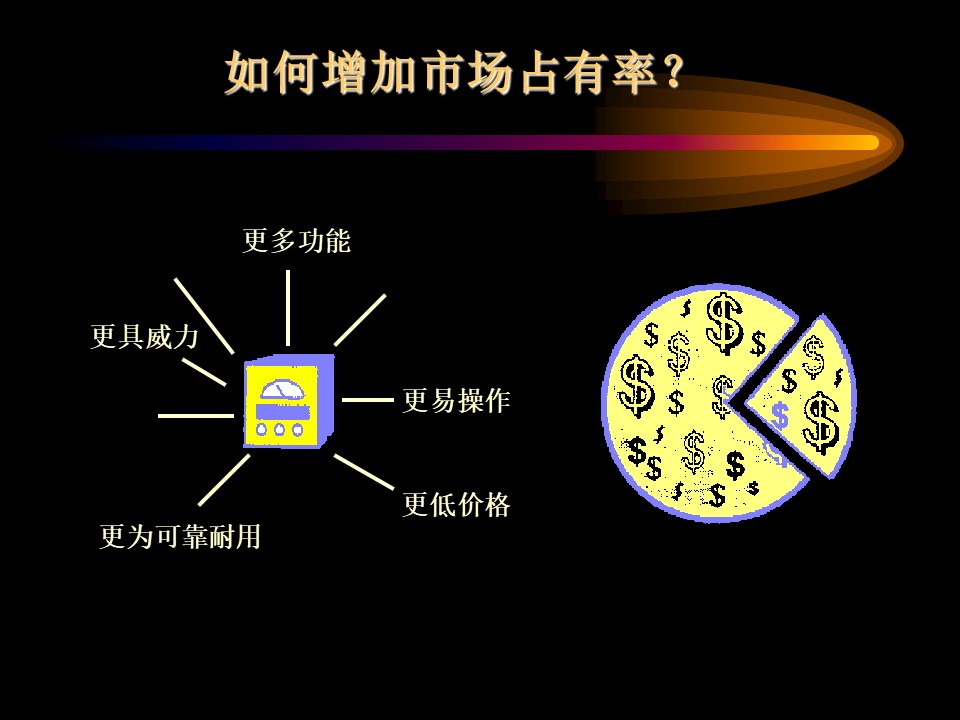 如何增加市场占有率?

更多功能

更具威力

更易操作

更低价格

更为可靠耐用